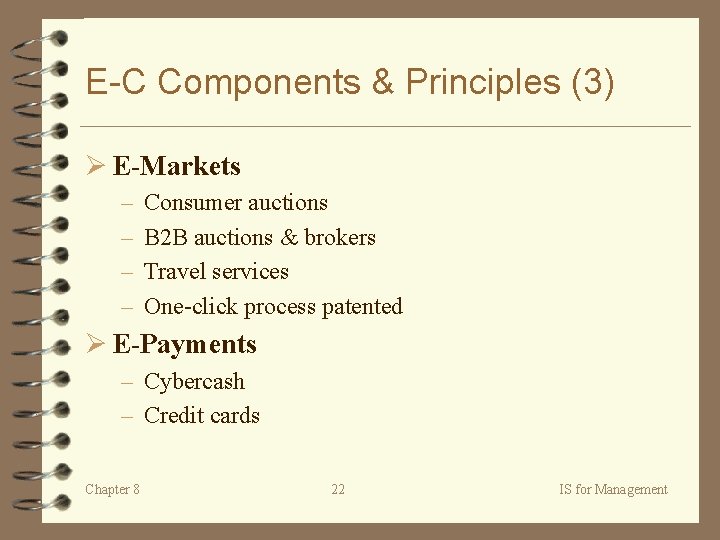 E-C Components & Principles (3)

➢ E-Markets
– Consumer auctions
– B2B auctions & brokers
– Travel services
– One-click process patented

➢ E-Payments
– Cybercash
– Credit cards

Chapter 8

22

IS for Management